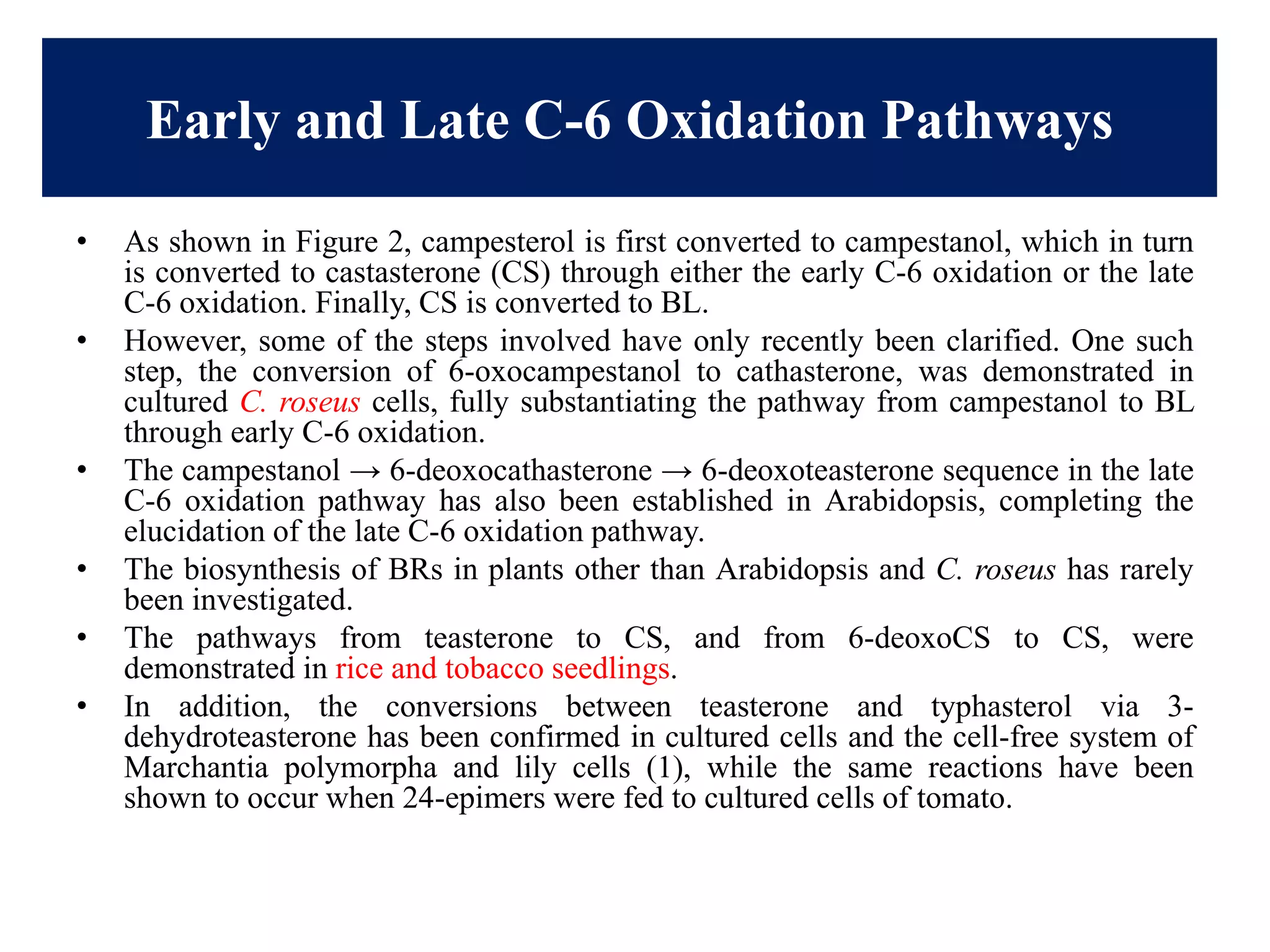 Early and Late C-6 Oxidation Pathways

• As shown in Figure 2, campesterol is first converted to campestanol, which in turn is converted to castasterone (CS) through either the early C-6 oxidation or the late C-6 oxidation. Finally, CS is converted to BL.

• However, some of the steps involved have only recently been clarified. One such step, the conversion of 6-oxocampestanol to cathasterone, was demonstrated in cultured C. roseus cells, fully substantiating the pathway from campestanol to BL through early C-6 oxidation.

• The campestanol → 6-deoxocathasterone → 6-deoxoteasterone sequence in the late C-6 oxidation pathway has also been established in Arabidopsis, completing the elucidation of the late C-6 oxidation pathway.

• The biosynthesis of BRs in plants other than Arabidopsis and C. roseus has rarely been investigated.

• The pathways from teasterone to CS, and from 6-deoxoCS to CS, were demonstrated in rice and tobacco seedlings.

• In addition, the conversions between teasterone and typhasterol via 3-dehydroteasterone has been confirmed in cultured cells and the cell-free system of Marchantia polymorpha and lily cells (1), while the same reactions have been shown to occur when 24-epimers were fed to cultured cells of tomato.